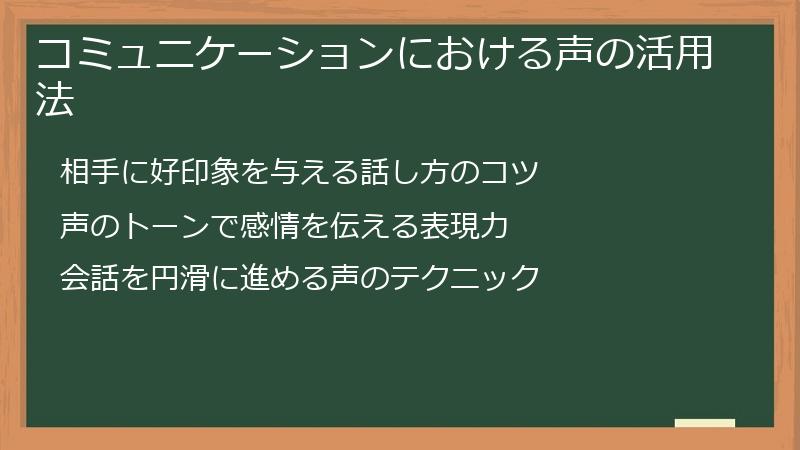 コミュニケーションにおける声の活用法

相手に好印象を与える話し方のコツ

声のトーンで感情を伝える表現力

会話を円滑に進める声のテクニック